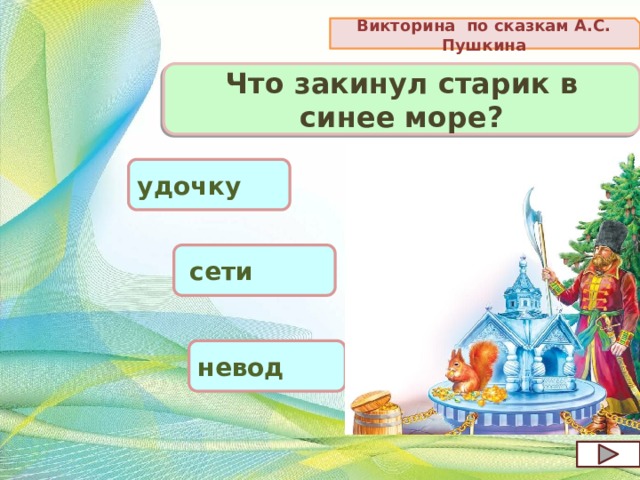 Викторина по сказкам А.С. Пушкина

Что закинул старик в синее море?

удочку

сети

невод